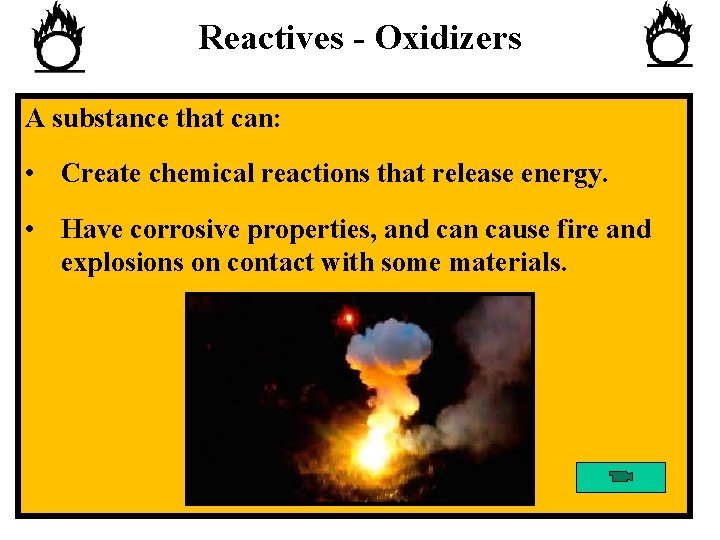 Reactives - Oxidizers

A substance that can:

• Create chemical reactions that release energy.

• Have corrosive properties, and can cause fire and explosions on contact with some materials.